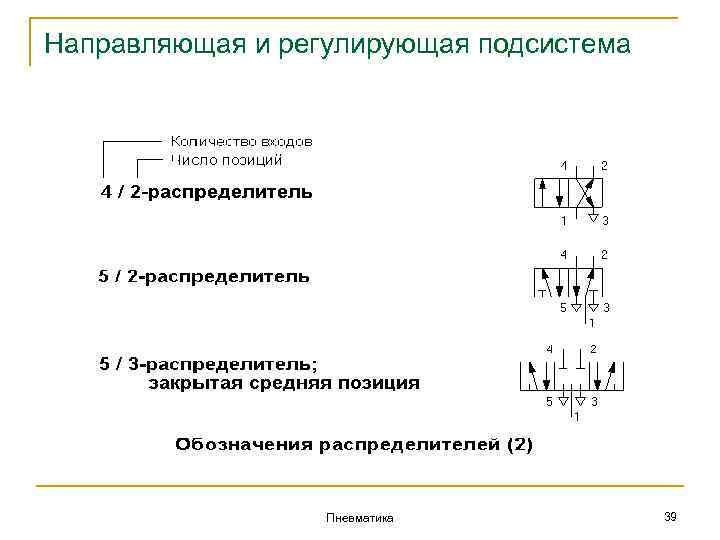 Направляющая и регулирующая подсистема

Количество входов
Число позиций
4 / 2-распределитель

4 2
1 3

5 / 2-распределитель

4 2
5 3
1

5 / 3-распределитель;
закрытая средняя позиция

4 2
5 3
1

Обозначения распределителей (2)

Пневматика

39